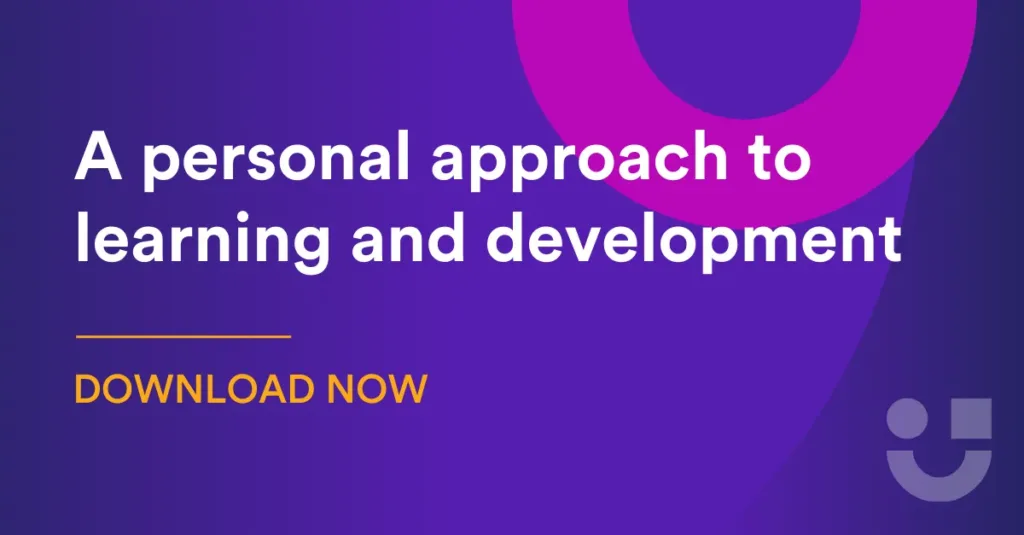 A personal approach to learning and development

DOWNLOAD NOW